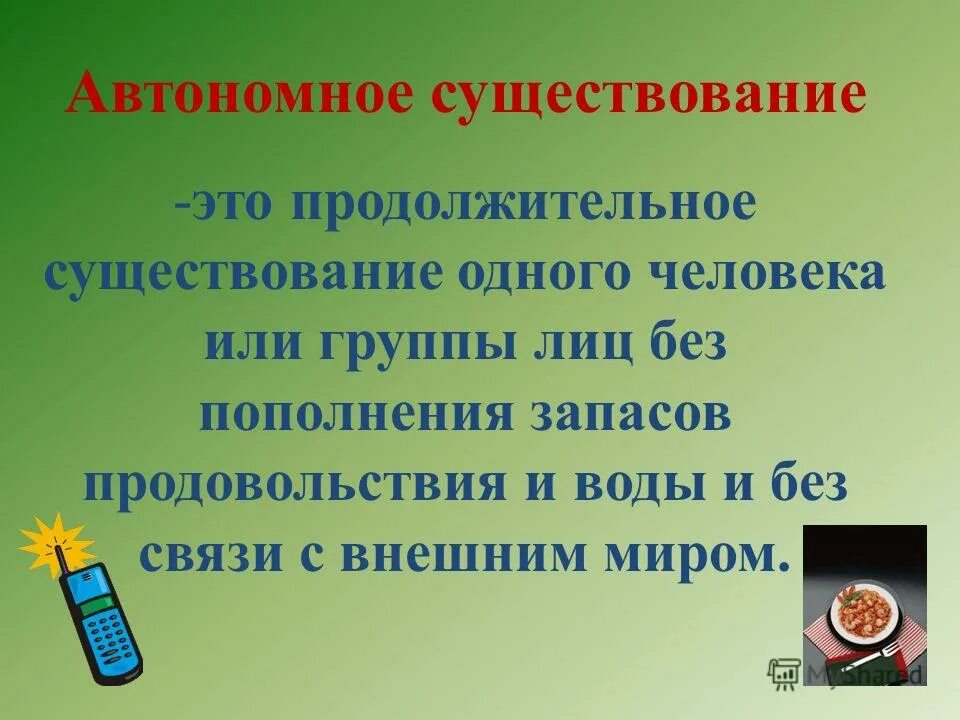 Автономное существование

-это продолжительное существование одного человека или группы лиц без пополнения запасов продовольствия и воды и без связи с внешним миром.

MyShared